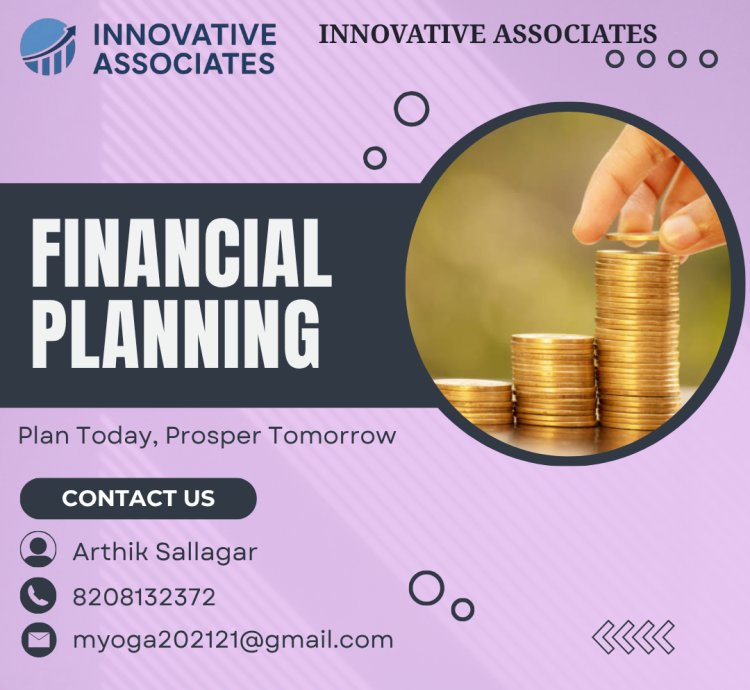 INNOVATIVE ASSOCIATES

INNOVATIVE ASSOCIATES

FINANCIAL PLANNING

Plan Today, Prosper Tomorrow

CONTACT US

Arthik Sallagar

8208132372

myoga202121@gmail.com